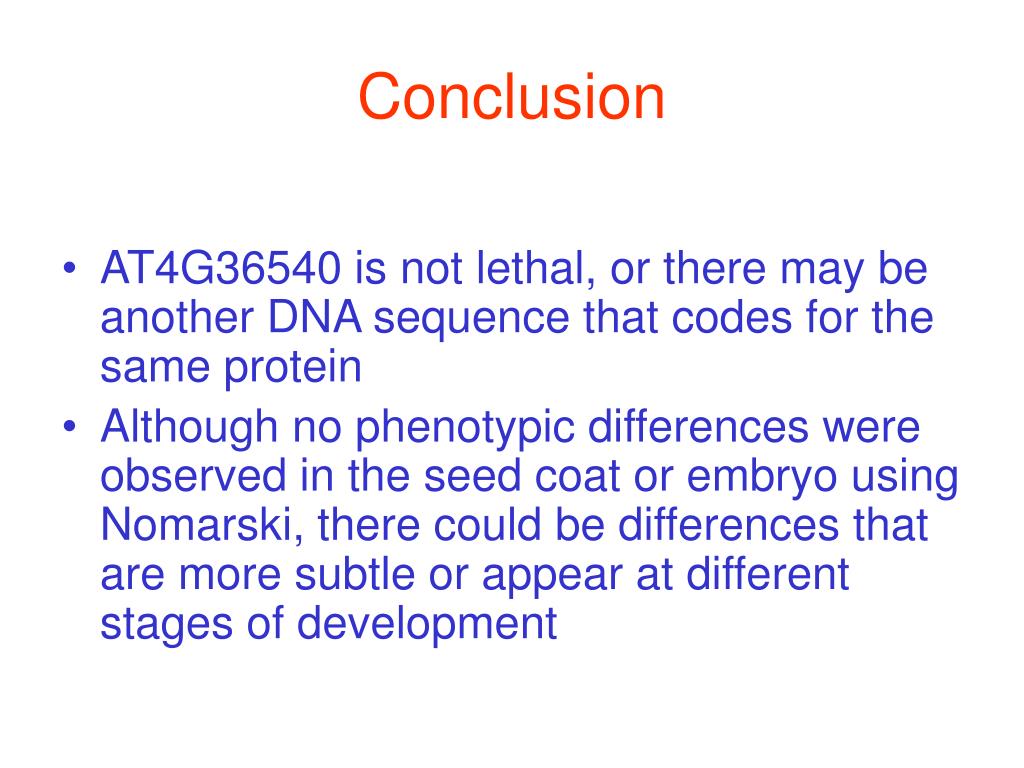 Conclusion

• AT4G36540 is not lethal, or there may be another DNA sequence that codes for the same protein

• Although no phenotypic differences were observed in the seed coat or embryo using Nomarski, there could be differences that are more subtle or appear at different stages of development